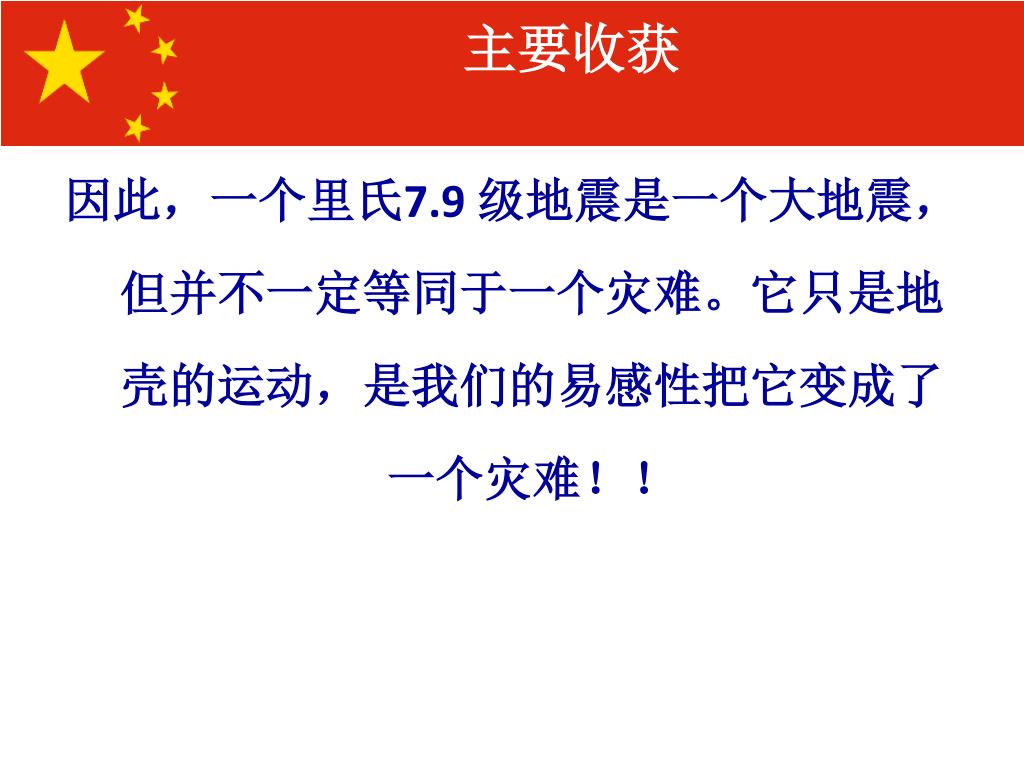 主要收获

因此，一个里氏7.9 级地震是一个大地震，但并不一定等同于一个灾难。它只是地壳的运动，是我们的易感性把它变成了一个灾难！！